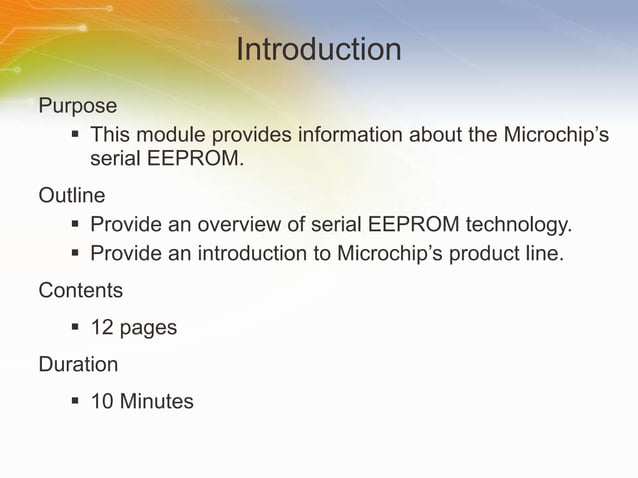 Introduction

Purpose

▪ This module provides information about the Microchip's serial EEPROM.

Outline

▪ Provide an overview of serial EEPROM technology.
▪ Provide an introduction to Microchip's product line.

Contents

▪ 12 pages

Duration

▪ 10 Minutes